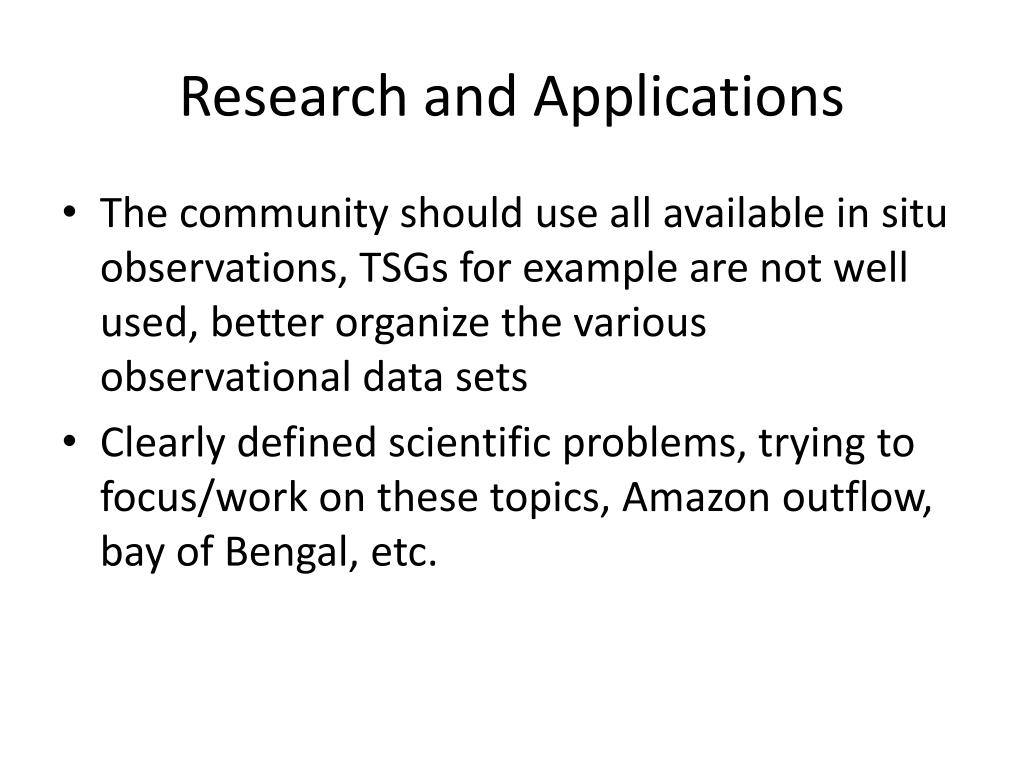 Research and Applications

• The community should use all available in situ observations, TSGs for example are not well used, better organize the various observational data sets
• Clearly defined scientific problems, trying to focus/work on these topics, Amazon outflow, bay of Bengal, etc.